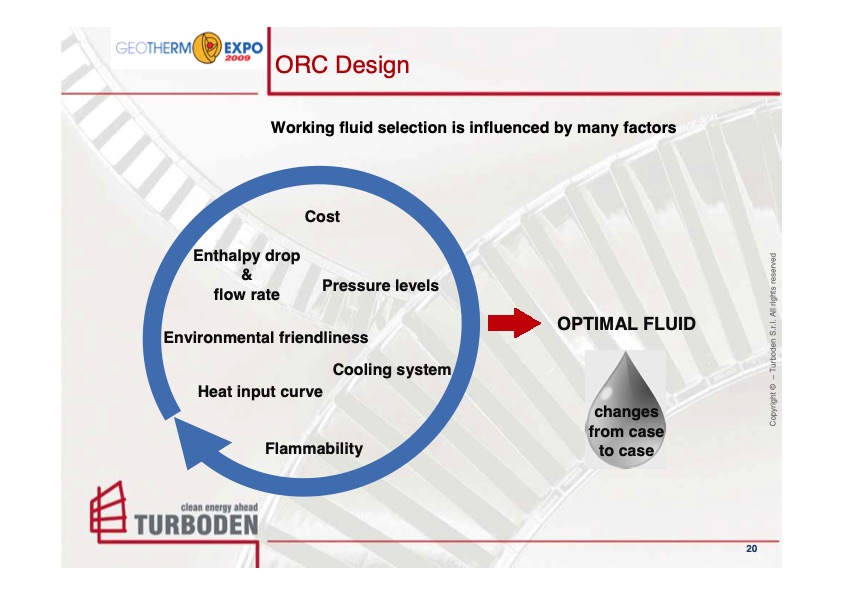 GEOTHERM EXPO 2009

ORC Design

Working fluid selection is influenced by many factors

Cost

Enthalpy drop & flow rate

Pressure levels

Environmental friendliness

Cooling system

Heat input curve

Flammability

OPTIMAL FLUID

changes from case to case

Copyright © – Turboden S.r.l. All rights reserved

clean energy ahead
TURBODEN

20